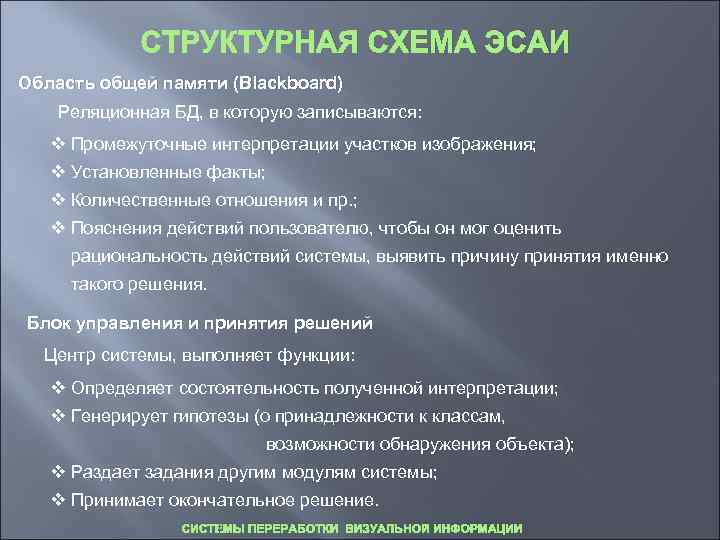 СТРУКТУРНАЯ СХЕМА ЭСАИ

Область общей памяти (Blackboard)

Реляционная БД, в которую записываются:

❖ Промежуточные интерпретации участков изображения;
❖ Установленные факты;
❖ Количественные отношения и пр.;
❖ Пояснения действий пользователю, чтобы он мог оценить рациональность действий системы, выявить причину принятия именно такого решения.

Блок управления и принятия решений

Центр системы, выполняет функции:

❖ Определяет состоятельность полученной интерпретации;
❖ Генерирует гипотезы (о принадлежности к классам, возможности обнаружения объекта);
❖ Раздает задания другим модулям системы;
❖ Принимает окончательное решение.

СИСТЕМЫ ПЕРЕРАБОТКИ ВИЗУАЛЬНОЙ ИНФОРМАЦИИ